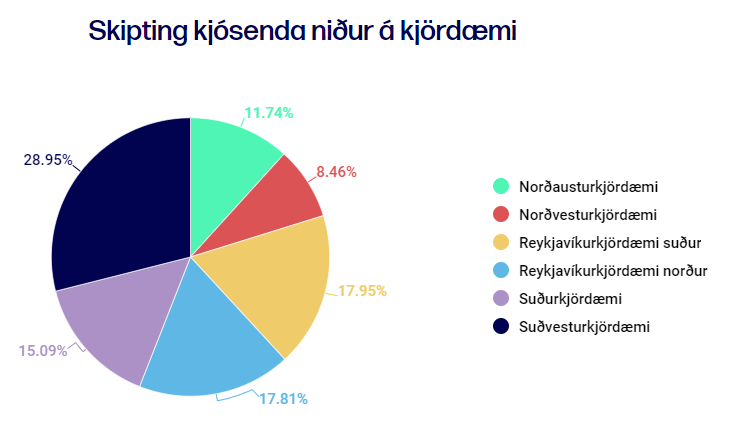 Skipting kjósenda niður á kjördæmi

11.74%
8.46%
17.95%
17.81%
15.09%
28.95%

Norðausturkjördæmi
Norðvesturkjördæmi
Reykjavíkurkjördæmi suður
Reykjavíkurkjördæmi norður
Suðurkjördæmi
Suðvesturkjördæmi